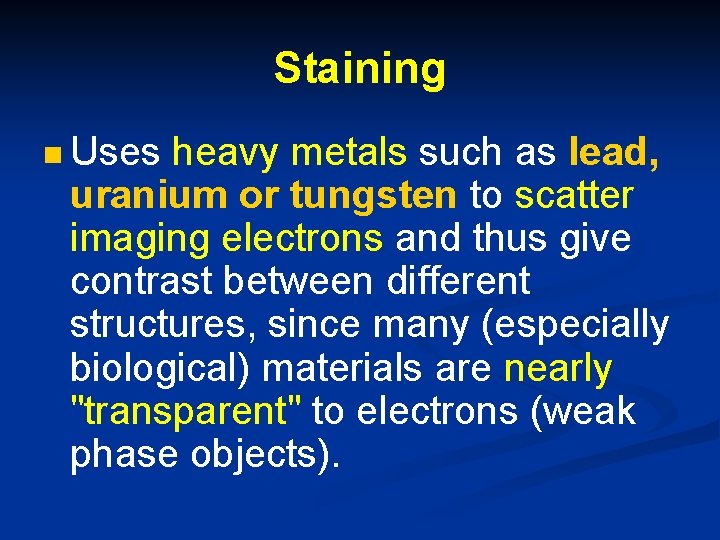 Staining

Uses heavy metals such as lead, uranium or tungsten to scatter imaging electrons and thus give contrast between different structures, since many (especially biological) materials are nearly "transparent" to electrons (weak phase objects).